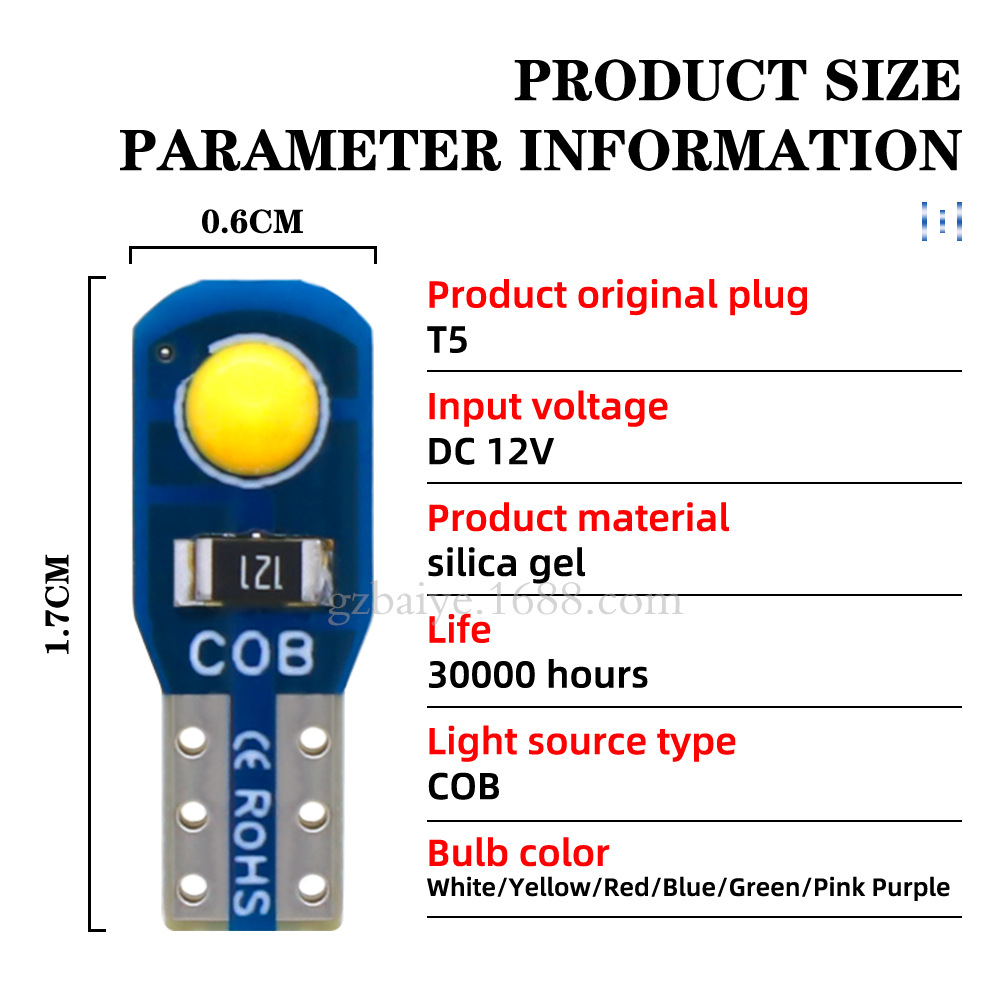 PRODUCT SIZE
PARAMETER INFORMATION

0.6CM

1.7CM

121

COB

CE ROHS

gzbaiye.1688.com

Product original plug
T5

Input voltage
DC 12V

Product material
silica gel

Life
30000 hours

Light source type
COB

Bulb color
White/Yellow/Red/Blue/Green/Pink Purple